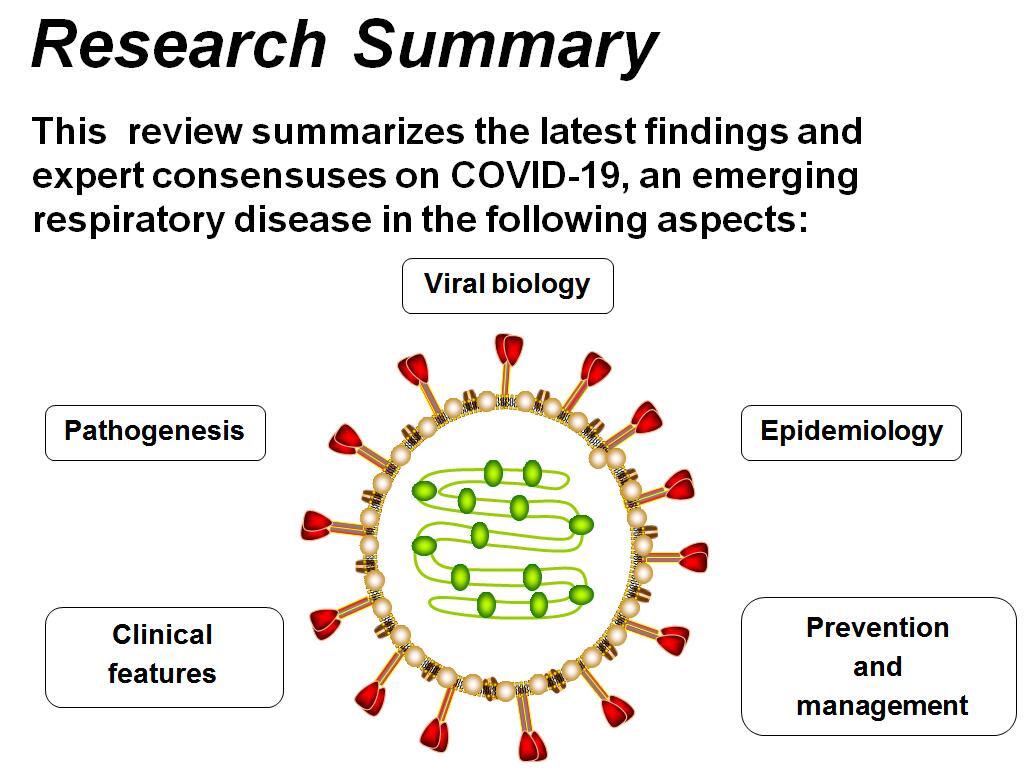 Research Summary

This review summarizes the latest findings and expert consensuses on COVID-19, an emerging respiratory disease in the following aspects:

Viral biology

Pathogenesis

Epidemiology

Clinical features

Prevention and management